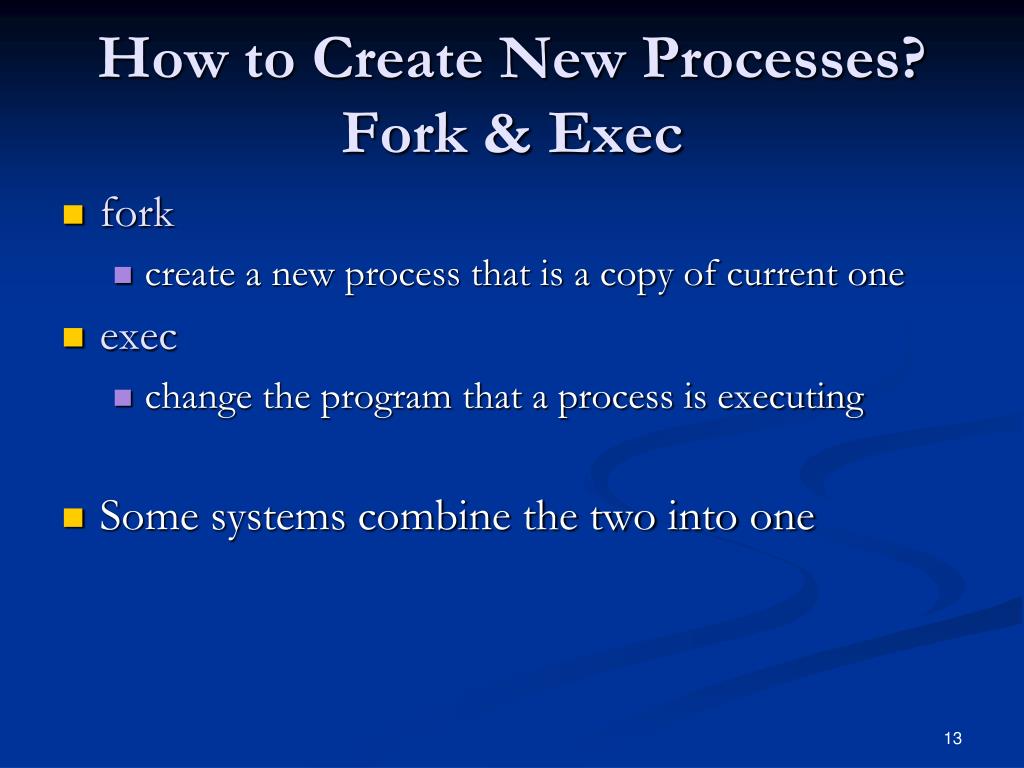 How to Create New Processes? Fork & Exec

fork

create a new process that is a copy of current one

exec

change the program that a process is executing

Some systems combine the two into one

13